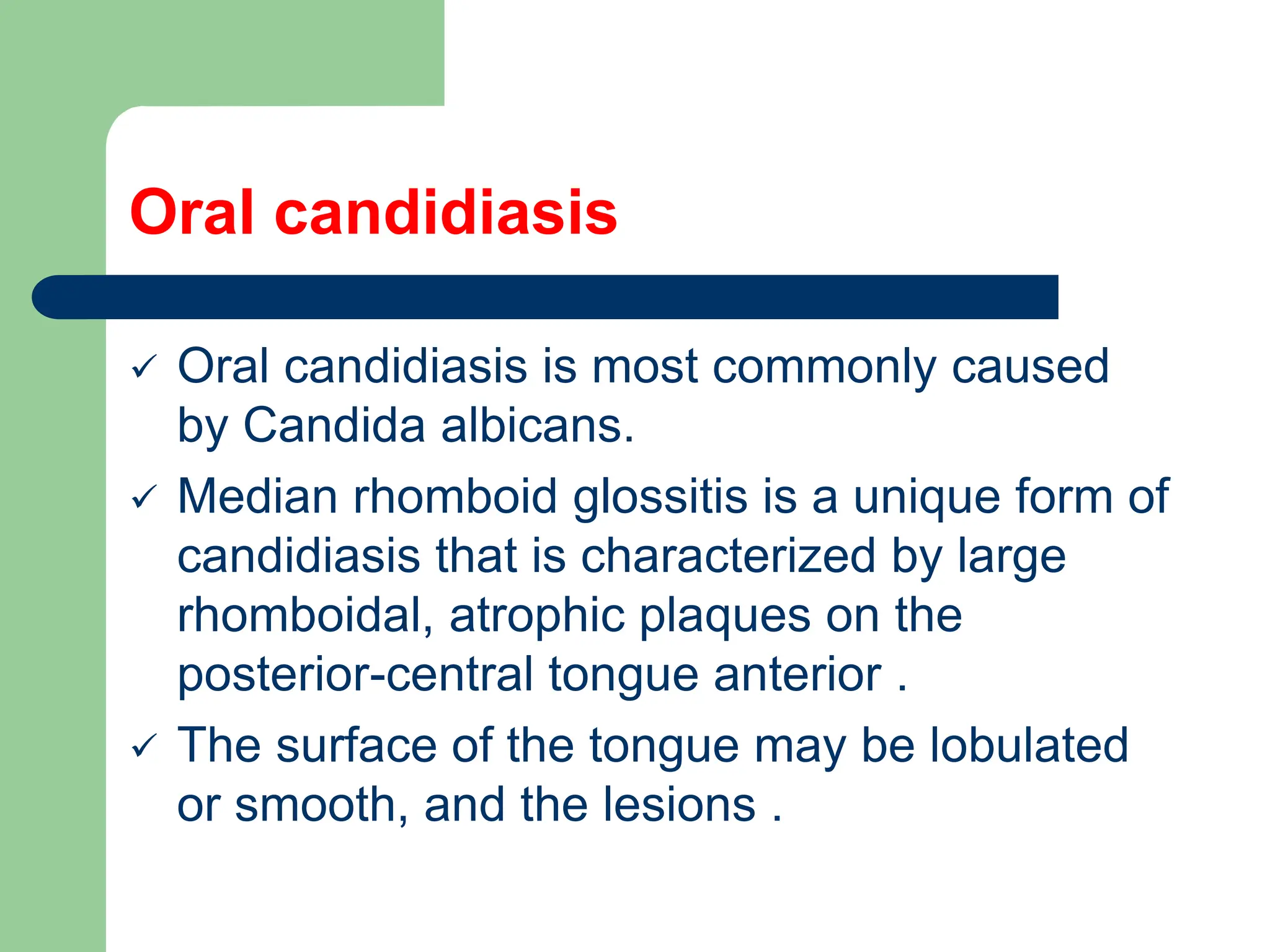 Oral candidiasis

✓ Oral candidiasis is most commonly caused by Candida albicans.

✓ Median rhomboid glossitis is a unique form of candidiasis that is characterized by large rhomboidal, atrophic plaques on the posterior-central tongue anterior .

✓ The surface of the tongue may be lobulated or smooth, and the lesions .